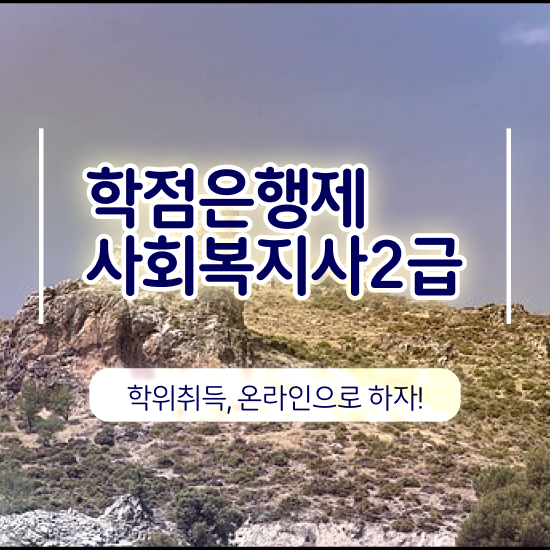 학점은행제
사회복지사2급

학위취득, 온라인으로 하자!